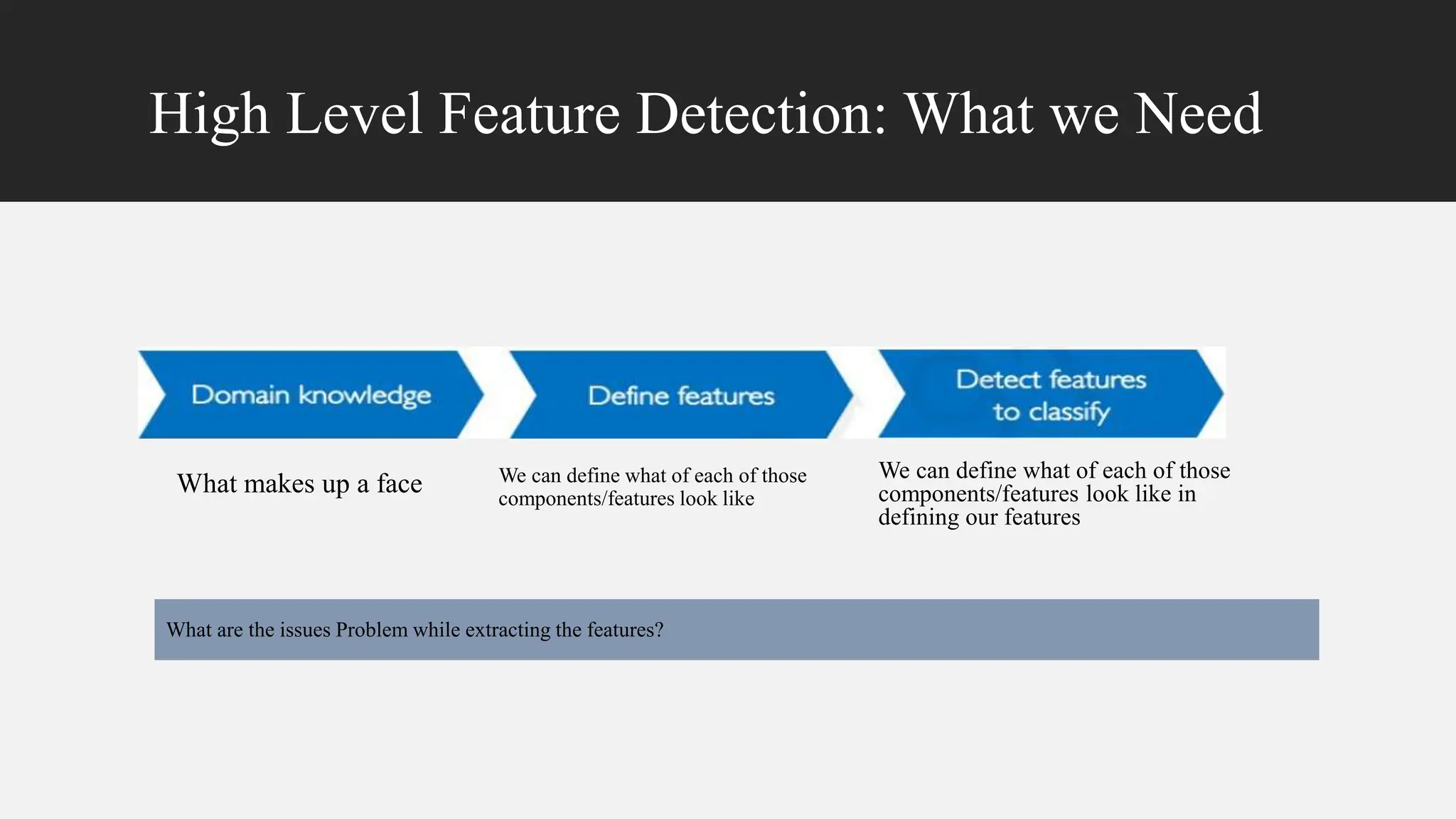 High Level Feature Detection: What we Need

Domain knowledge

Define features

Detect features to classify

What makes up a face

We can define what of each of those components/features look like

We can define what of each of those components/features look like in defining our features

What are the issues Problem while extracting the features?